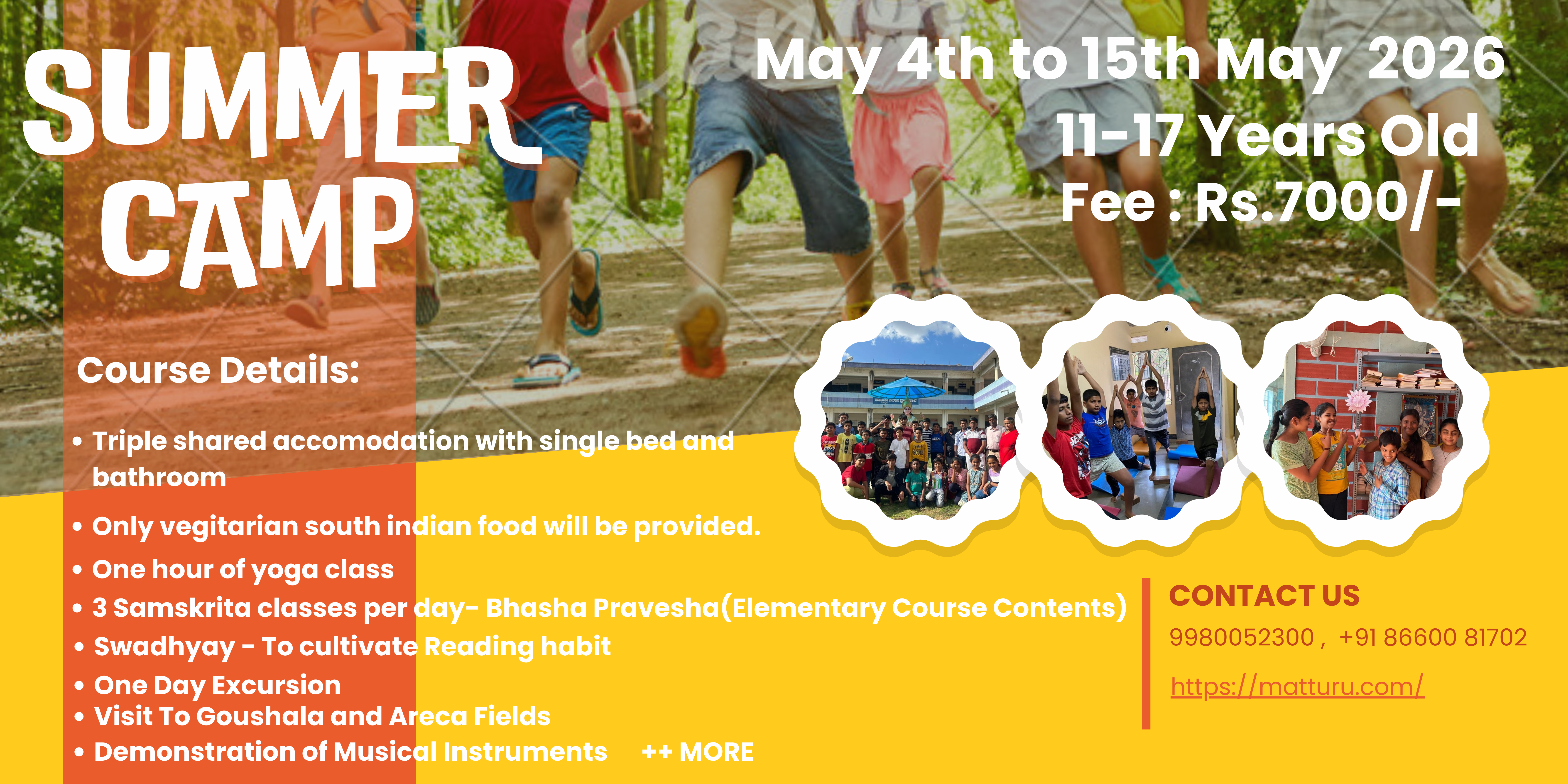 SUMMER CAMP

May 4th to 15th May 2026
11-17 Years Old
Fee : Rs.7000/-

Course Details:

• Triple shared accomodation with single bed and bathroom
• Only vegitarian south indian food will be provided.
• One hour of yoga class
• 3 Samskrita classes per day- Bhasha Pravesha(Elementary Course Contents)
• Swadhyay - To cultivate Reading habit
• One Day Excursion
• Visit To Goushala and Areca Fields
• Demonstration of Musical Instruments ++ MORE

CONTACT US
9980052300 , +91 86600 81702
https://matturu.com/